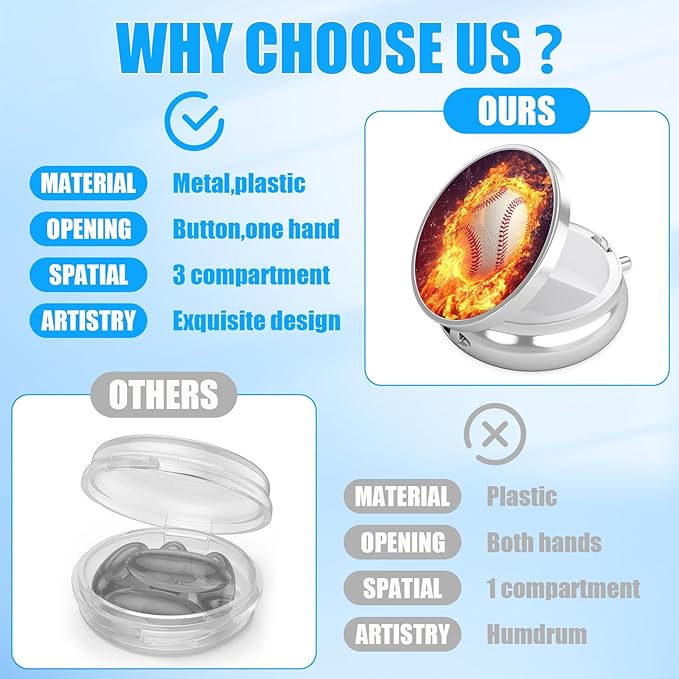 WHY CHOOSE US ?

OURS

MATERIAL Metal,plastic
OPENING Button,one hand
SPATIAL 3 compartment
ARTISTRY Exquisite design

OTHERS

MATERIAL Plastic
OPENING Both hands
SPATIAL 1 compartment
ARTISTRY Humdrum